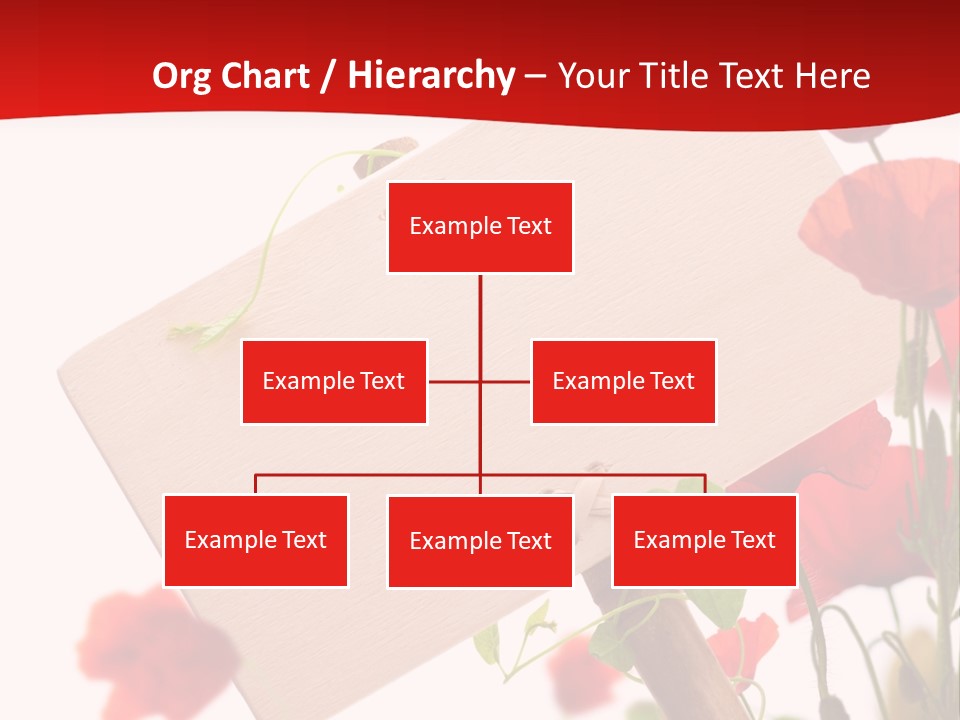 Org Chart / Hierarchy – Your Title Text Here

Example Text

Example Text

Example Text

Example Text

Example Text

Example Text